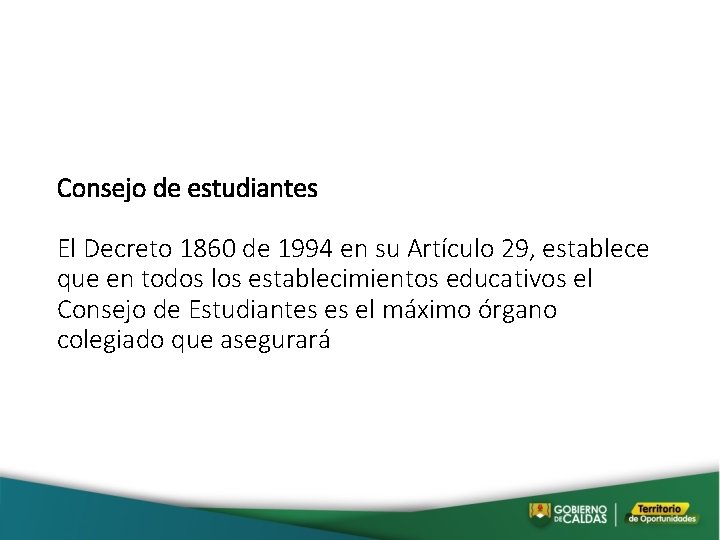 Consejo de estudiantes

El Decreto 1860 de 1994 en su Artículo 29, establece que en todos los establecimientos educativos el Consejo de Estudiantes es el máximo órgano colegiado que asegurará

GOBIERNO DE CALDAS Territorio de Oportunidades